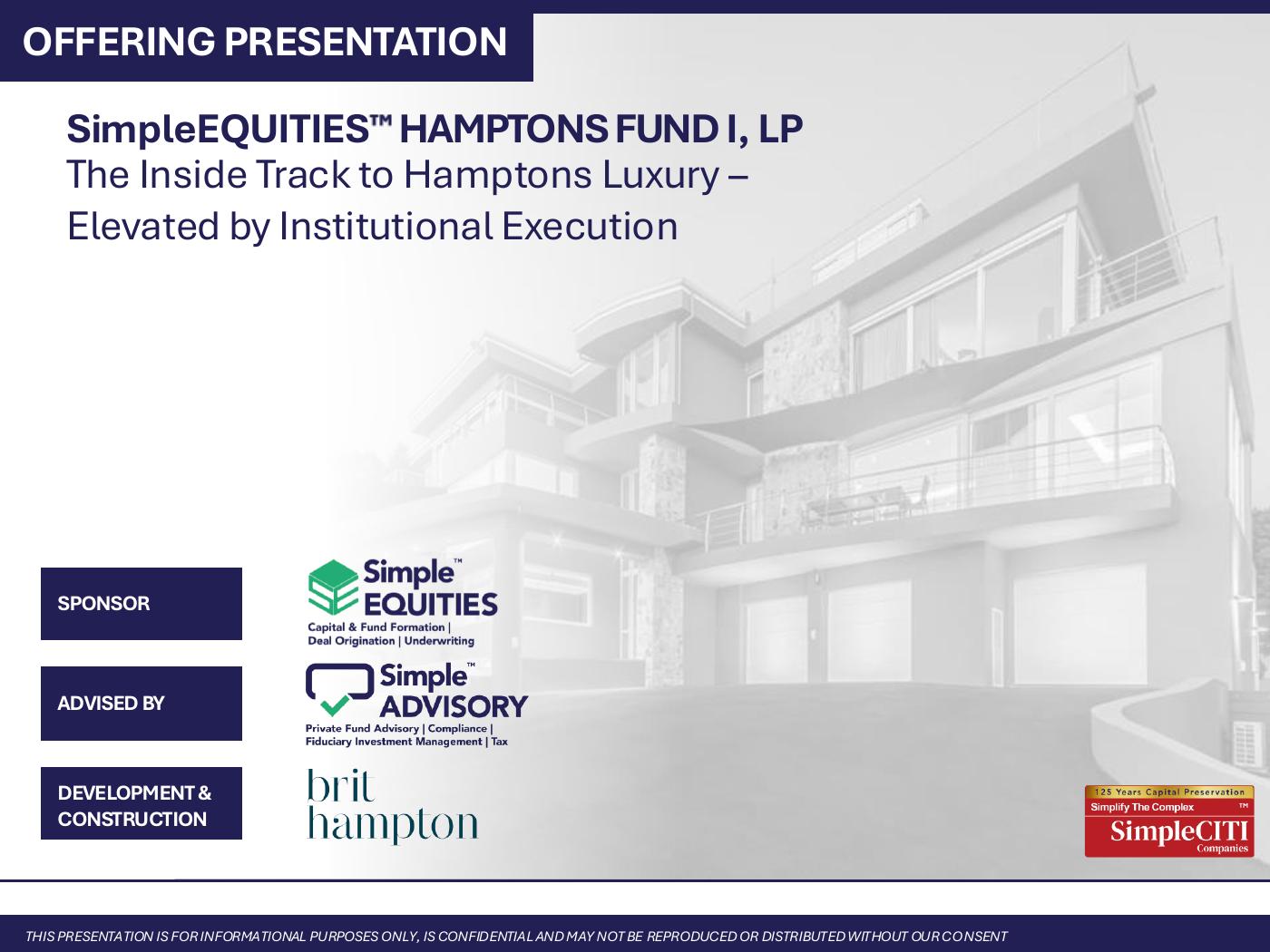 OFFERING PRESENTATION

SimpleEQUITIES™ HAMPTONS FUND I, LP
The Inside Track to Hamptons Luxury – Elevated by Institutional Execution

SPONSOR

Simple™ EQUITIES
Capital & Fund Formation | Deal Origination | Underwriting

ADVISED BY

Simple™ ADVISORY
Private Fund Advisory | Compliance | Fiduciary Investment Management | Tax

DEVELOPMENT & CONSTRUCTION

brit hampton

125 Years Capital Preservation
Simplify The Complex ™
SimpleCITI Companies

THIS PRESENTATION IS FOR INFORMATIONAL PURPOSES ONLY, IS CONFIDENTIAL AND MAY NOT BE REPRODUCED OR DISTRIBUTED WITHOUT OUR CONSENT